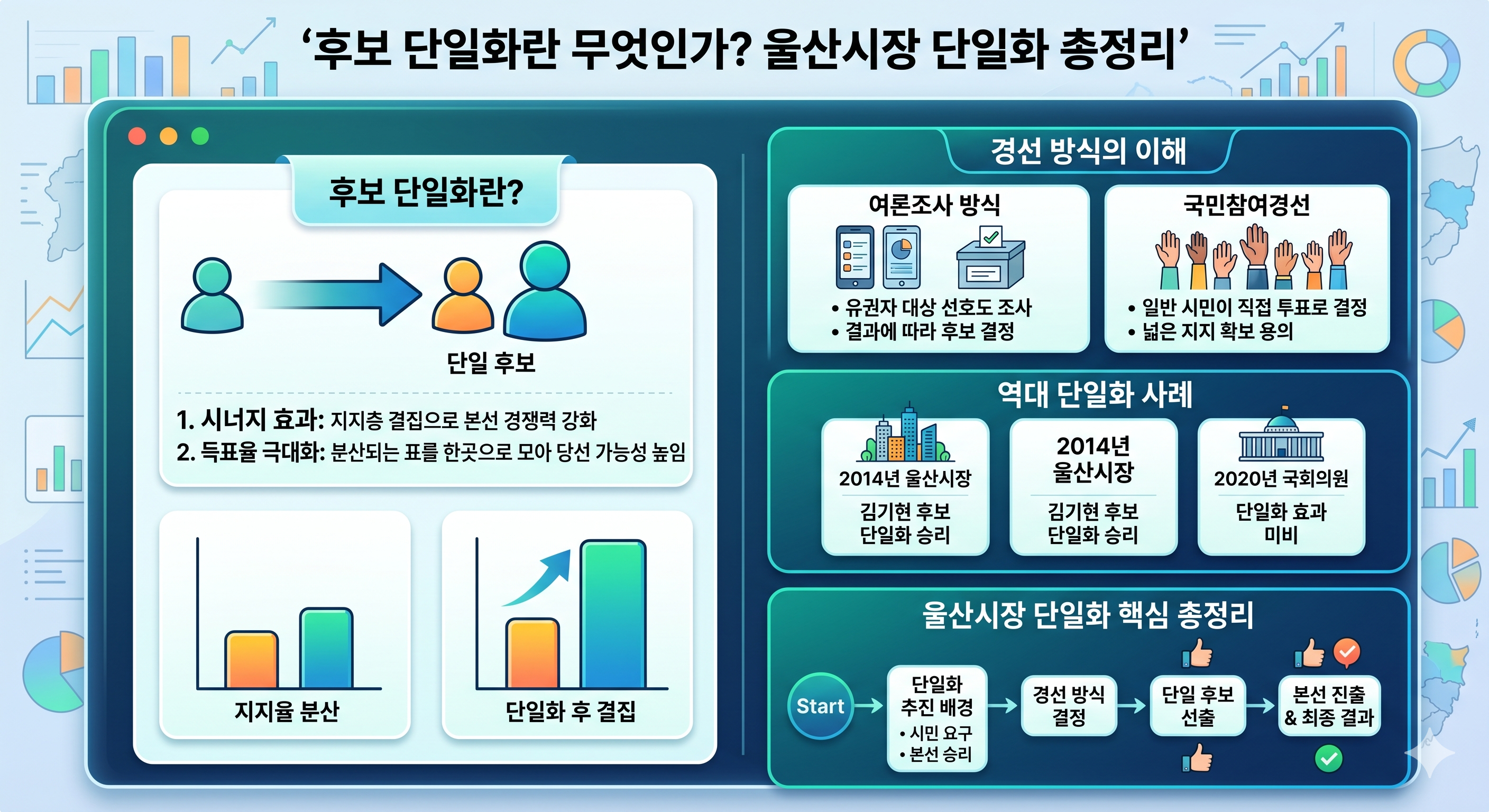 ‘후보 단일화란 무엇인가? 울산시장 단일화 총정리’

후보 단일화란?

단일 후보

1. 시너지 효과: 지지층 결집으로 본선 경쟁력 강화
2. 득표율 극대화: 분산되는 표를 한곳으로 모아 당선 가능성 높임

지지율 분산

단일화 후 결집

경선 방식의 이해

여론조사 방식
• 유권자 대상 선호도 조사
• 결과에 따라 후보 결정

국민참여경선
• 일반 시민이 직접 투표로 결정
• 넓은 지지 확보 용의

역대 단일화 사례

2014년 울산시장
김기현 후보 단일화 승리

2014년 울산시장
김기현 후보 단일화 승리

2020년 국회의원
단일화 효과 미비

울산시장 단일화 핵심 총정리

Start

단일화 추진 배경
• 시민 요구
• 본선 승리

경선 방식 결정

단일 후보 선출

본선 진출 & 최종 결과